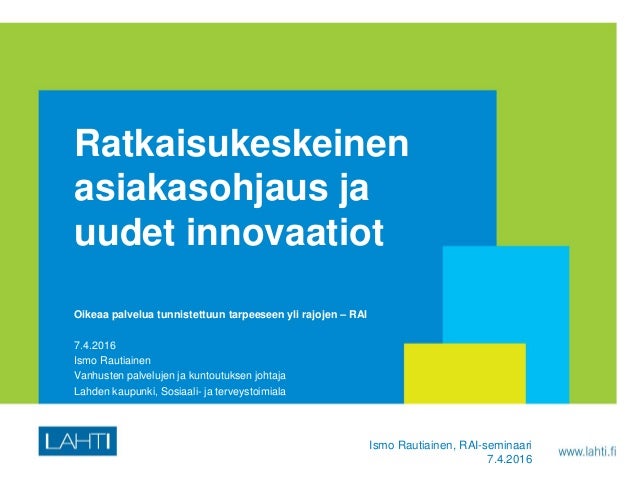 Ratkaisukeskeinen asiakasohjaus ja uudet innovaatiot

Oikeaa palvelua tunnistettuun tarpeeseen yli rajojen – RAI

7.4.2016
Ismo Rautiainen
Vanhusten palvelujen ja kuntoutuksen johtaja
Lahden kaupunki, Sosiaali- ja terveystoimiala

LAHTI

Ismo Rautiainen, RAI-seminaari
7.4.2016

www.lahti.fi